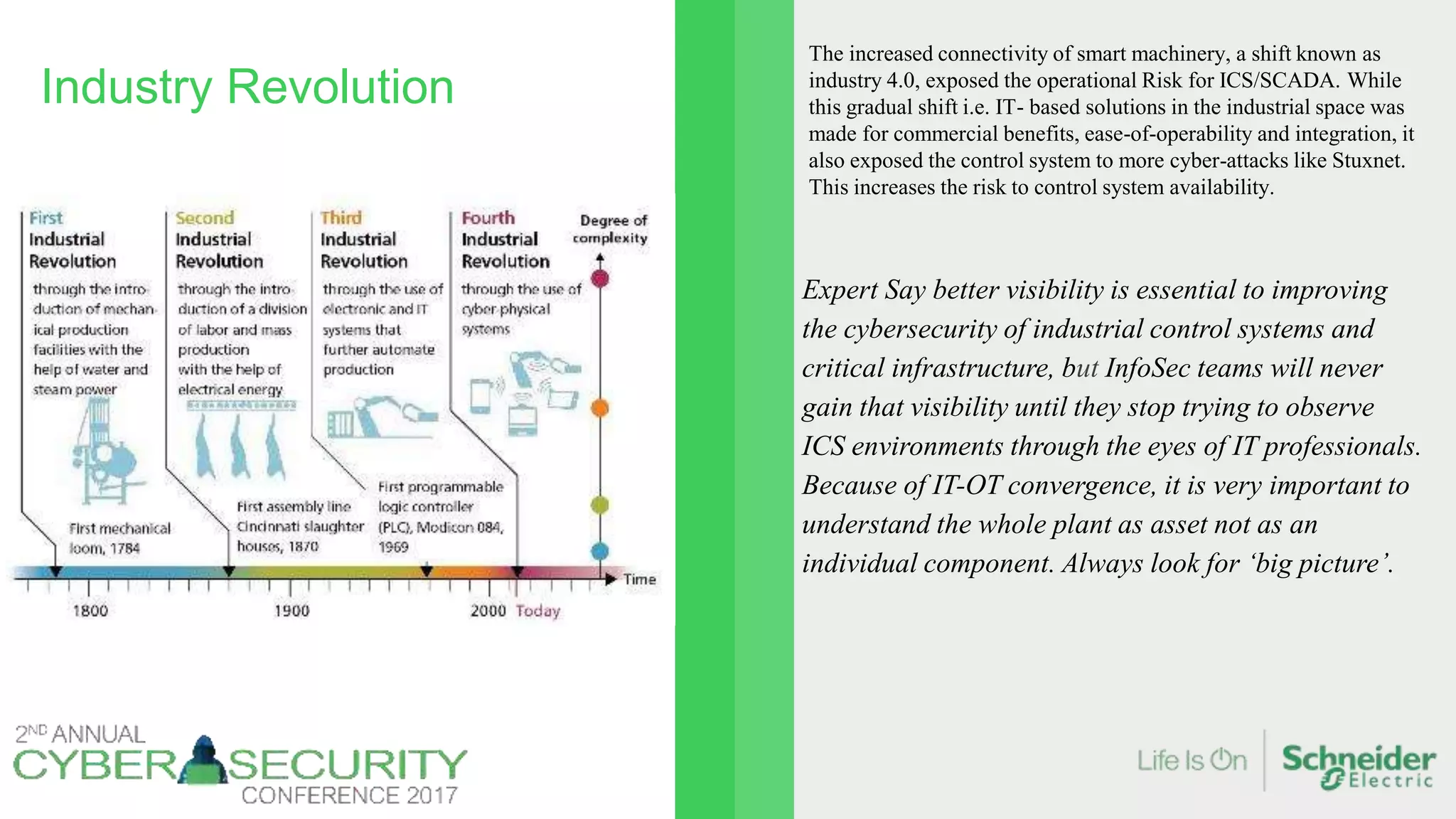 Industry Revolution

First Industrial Revolution
through the introduction of mechanical production facilities with the help of water and steam power

Second Industrial Revolution
through the introduction of a division of labor and mass production with the help of electrical energy

Third Industrial Revolution
through the use of electronic and IT systems that further automate production

Fourth Industrial Revolution
through the use of cyber-physical systems

Degree of complexity

First mechanical loom, 1784

First assembly line Cincinnati slaughter houses, 1870

First programmable logic controller (PLC), Modicon 084, 1969

Time

1800

1900

2000 Today

2ND ANNUAL CYBER SECURITY CONFERENCE 2017

The increased connectivity of smart machinery, a shift known as industry 4.0, exposed the operational Risk for ICS/SCADA. While this gradual shift i.e. IT- based solutions in the industrial space was made for commercial benefits, ease-of-operability and integration, it also exposed the control system to more cyber-attacks like Stuxnet. This increases the risk to control system availability.

Expert Say better visibility is essential to improving the cybersecurity of industrial control systems and critical infrastructure, but InfoSec teams will never gain that visibility until they stop trying to observe ICS environments through the eyes of IT professionals. Because of IT-OT convergence, it is very important to understand the whole plant as asset not as an individual component. Always look for ‘big picture’.

Life Is On

Schneider Electric